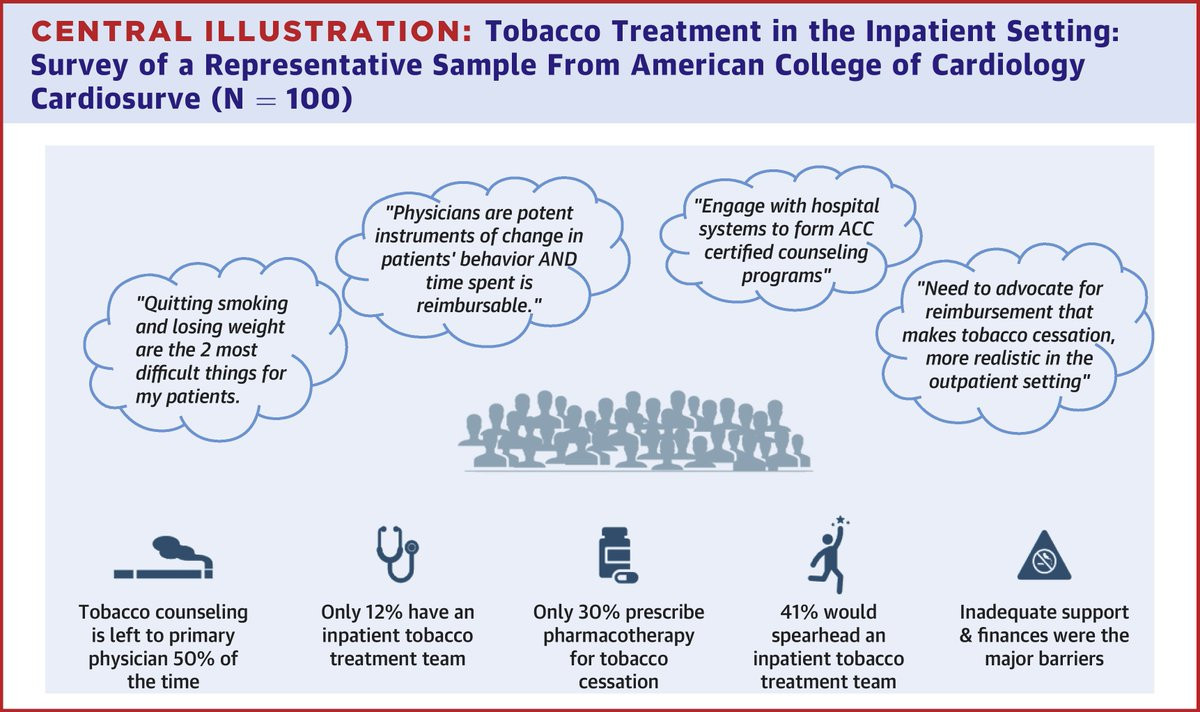 CENTRAL ILLUSTRATION: Tobacco Treatment in the Inpatient Setting: Survey of a Representative Sample From American College of Cardiology Cardiosurve (N = 100)

"Quitting smoking and losing weight are the 2 most difficult things for my patients.

"Physicians are potent instruments of change in patients' behavior AND time spent is reimbursable."

"Engage with hospital systems to form ACC certified counseling programs"

"Need to advocate for reimbursement that makes tobacco cessation, more realistic in the outpatient setting"

Tobacco counseling is left to primary physician 50% of the time

Only 12% have an inpatient tobacco treatment team

Only 30% prescribe pharmacotherapy for tobacco cessation

41% would spearhead an inpatient tobacco treatment team

Inadequate support & finances were the major barriers